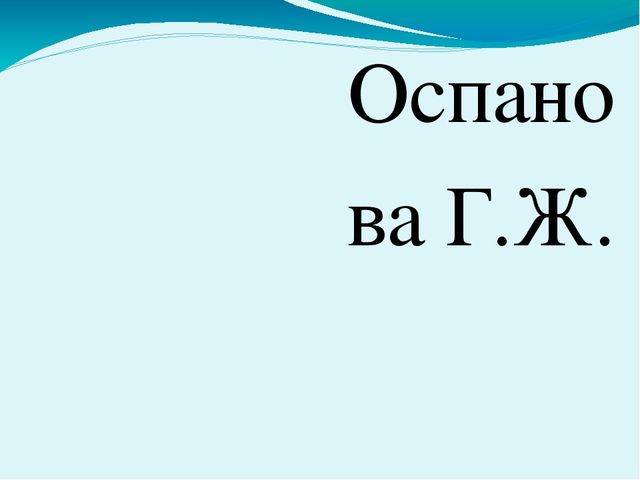 Оспано
ва Г.Ж.